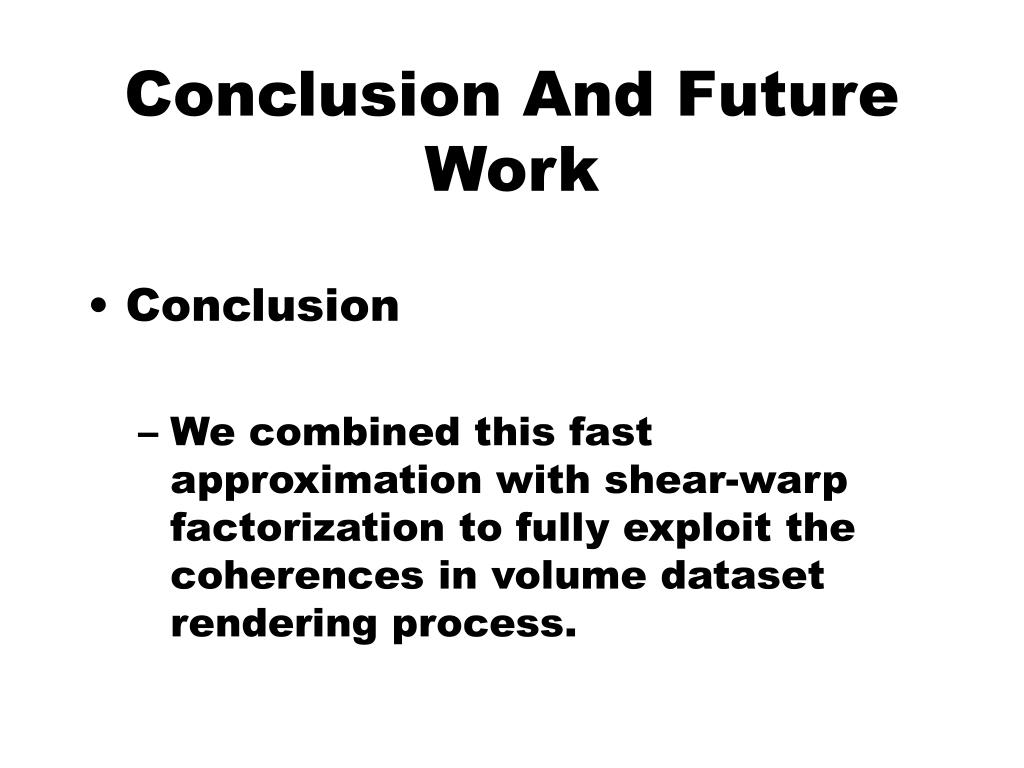 Conclusion And Future Work

• Conclusion

– We combined this fast approximation with shear-warp factorization to fully exploit the coherences in volume dataset rendering process.